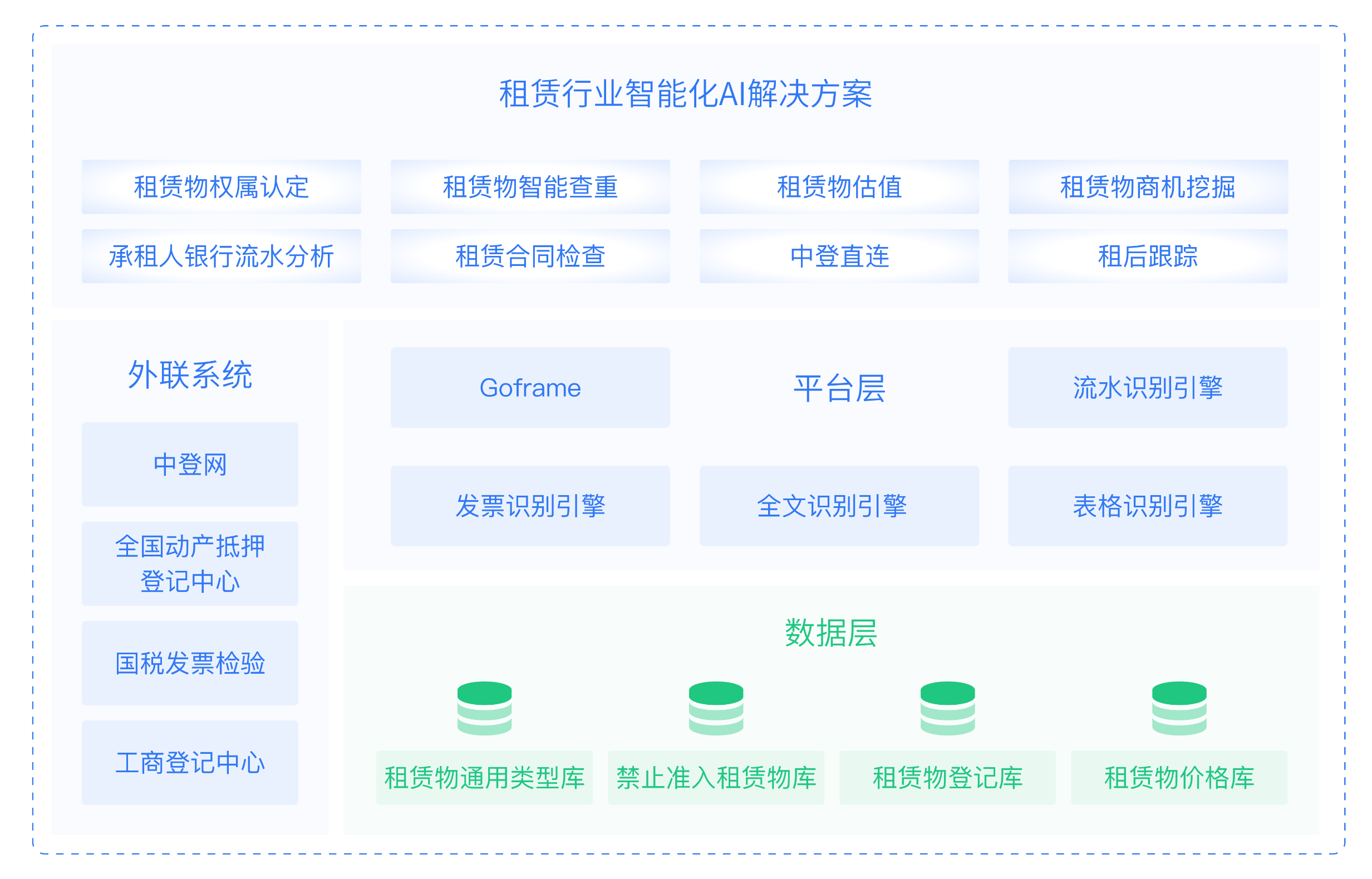 租赁行业智能化AI解决方案

租赁物权属认定
租赁物智能查重
租赁物估值
租赁物商机挖掘
承租人银行流水分析
租赁合同检查
中登直连
租后跟踪

外联系统

中登网
全国动产抵押登记中心
国税发票检验
工商登记中心

Goframe
平台层
流水识别引擎
发票识别引擎
全文识别引擎
表格识别引擎

数据层

租赁物通用类型库
禁止准入租赁物库
租赁物登记库
租赁物价格库